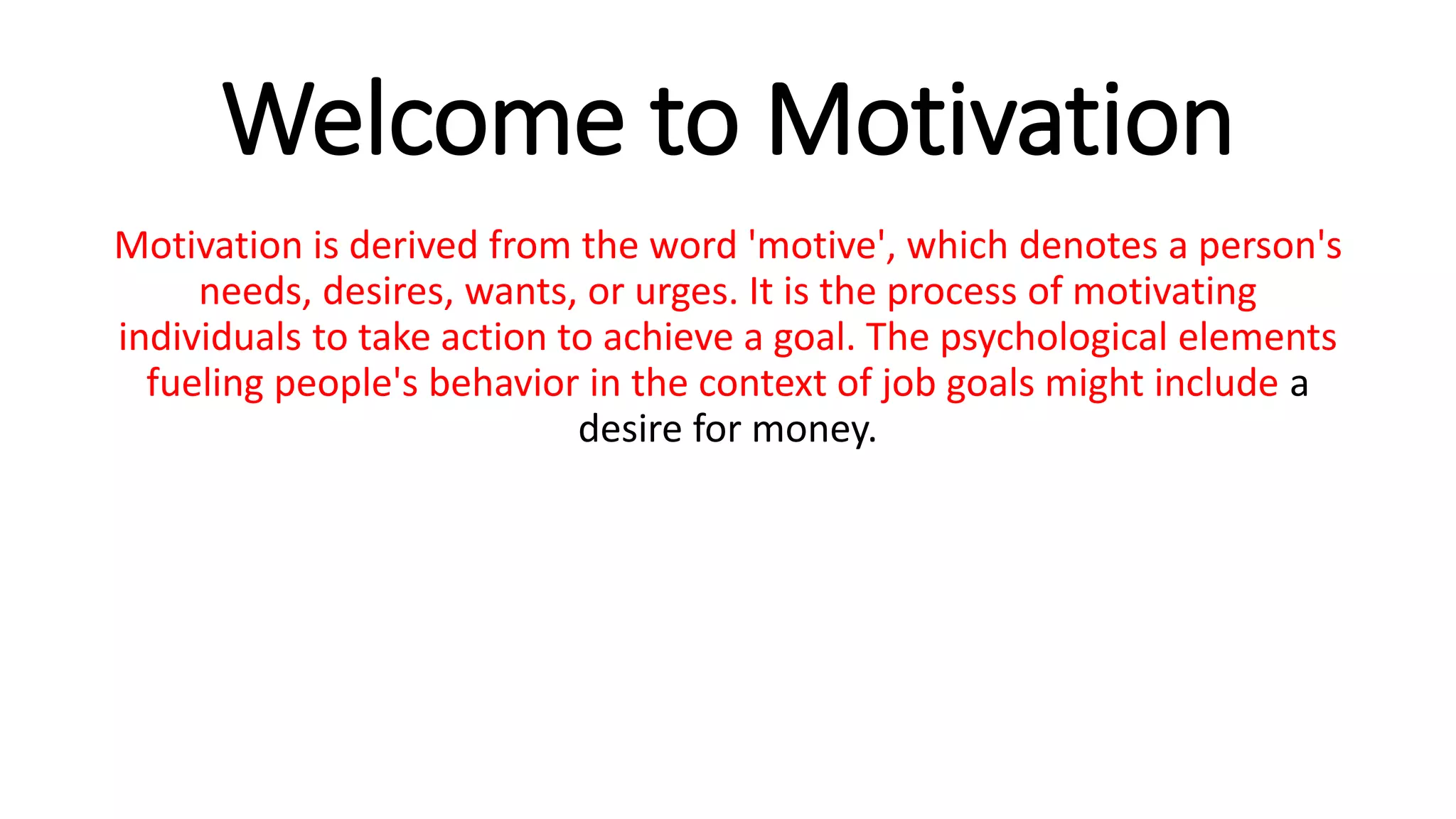 Welcome to Motivation

Motivation is derived from the word 'motive', which denotes a person's needs, desires, wants, or urges. It is the process of motivating individuals to take action to achieve a goal. The psychological elements fueling people's behavior in the context of job goals might include a desire for money.